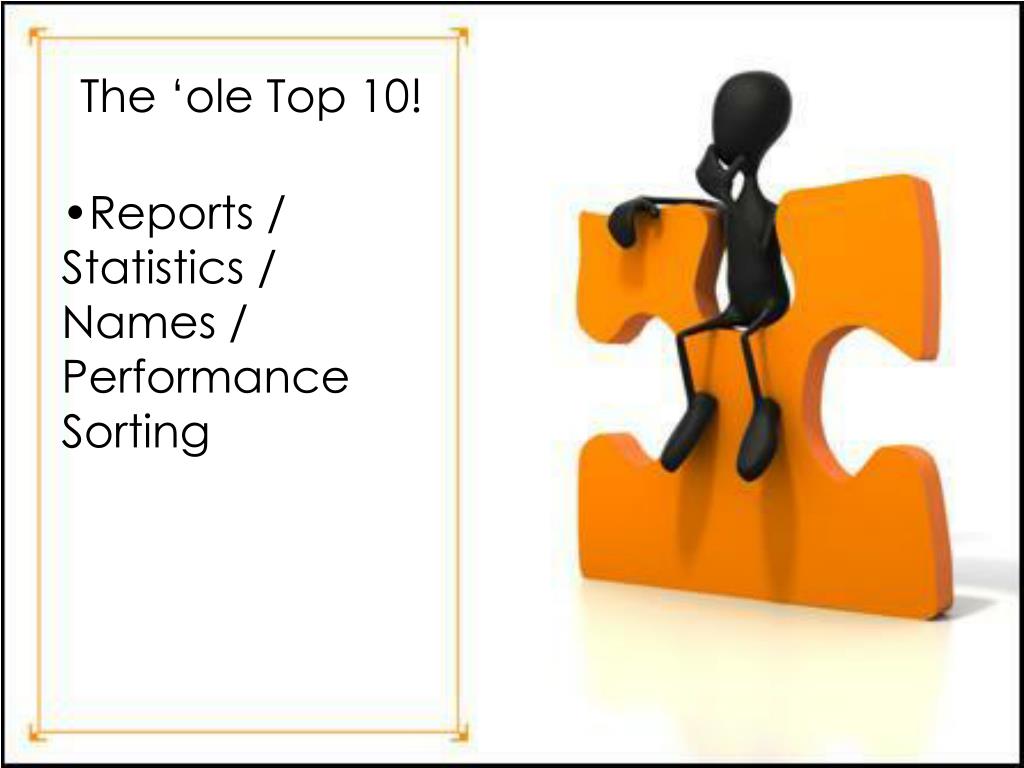 The ‘ole Top 10!

•Reports / Statistics / Names / Performance Sorting